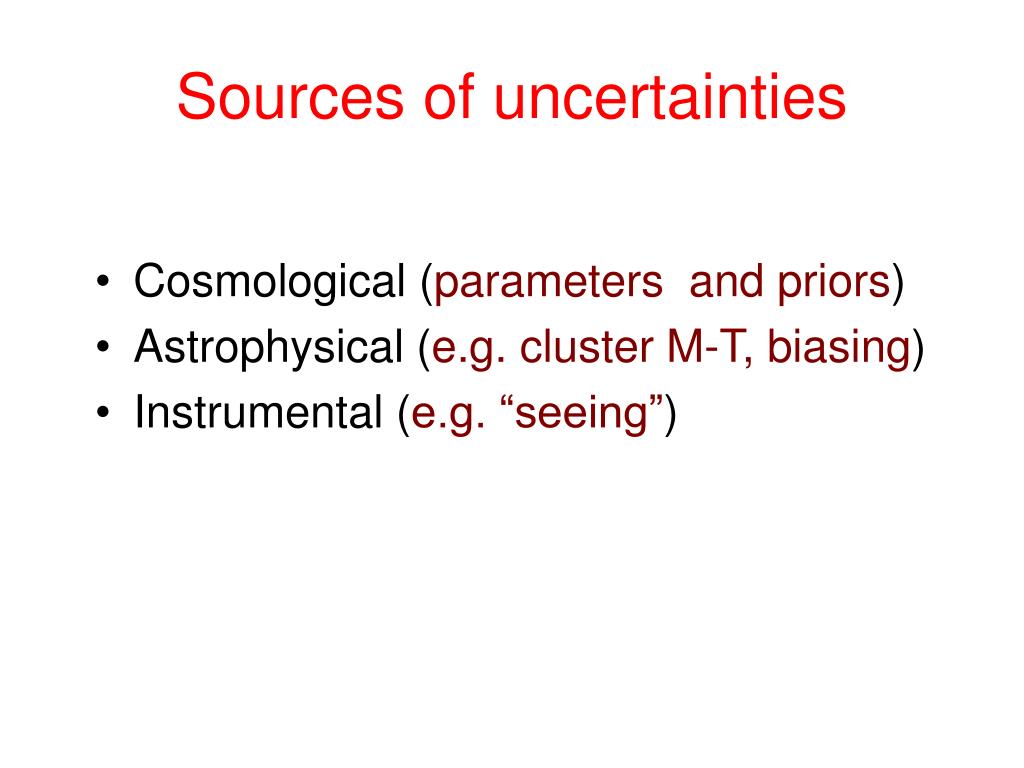 Sources of uncertainties

• Cosmological (parameters and priors)
• Astrophysical (e.g. cluster M-T, biasing)
• Instrumental (e.g. “seeing”)